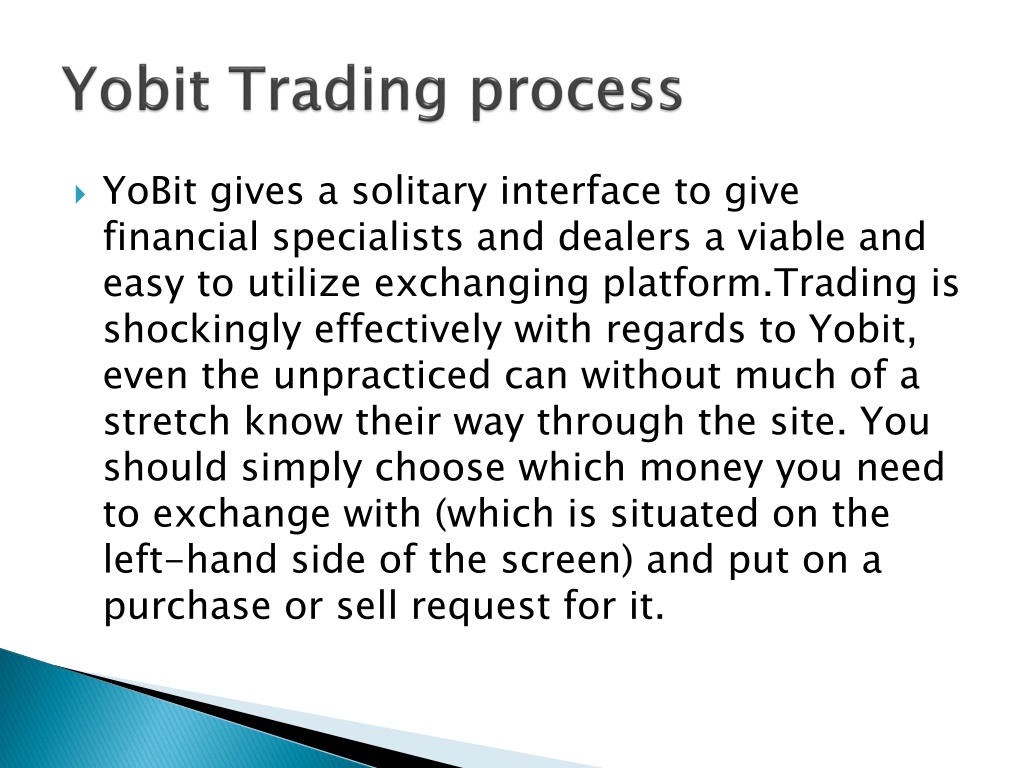 Yobit Trading process

YoBit gives a solitary interface to give financial specialists and dealers a viable and easy to utilize exchanging platform.Trading is shockingly effectively with regards to Yobit, even the unpracticed can without much of a stretch know their way through the site. You should simply choose which money you need to exchange with (which is situated on the left-hand side of the screen) and put on a purchase or sell request for it.